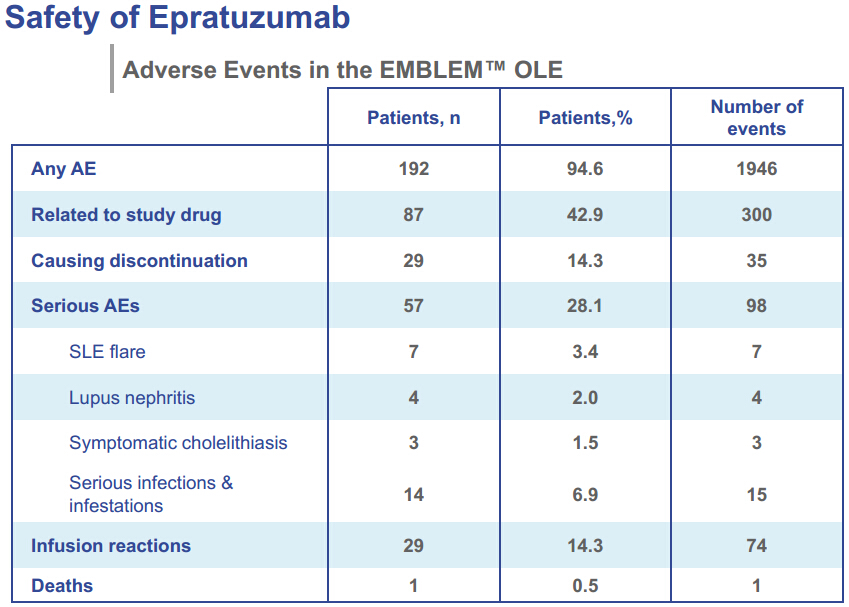 Safety of Epratuzumab

Adverse Events in the EMBLEM™ OLE

| | Patients, n | Patients,% | Number of events |
|---|---|---|---|
| Any AE | 192 | 94.6 | 1946 |
| Related to study drug | 87 | 42.9 | 300 |
| Causing discontinuation | 29 | 14.3 | 35 |
| Serious AEs | 57 | 28.1 | 98 |
| SLE flare | 7 | 3.4 | 7 |
| Lupus nephritis | 4 | 2.0 | 4 |
| Symptomatic cholelithiasis | 3 | 1.5 | 3 |
| Serious infections & infestations | 14 | 6.9 | 15 |
| Infusion reactions | 29 | 14.3 | 74 |
| Deaths | 1 | 0.5 | 1 |